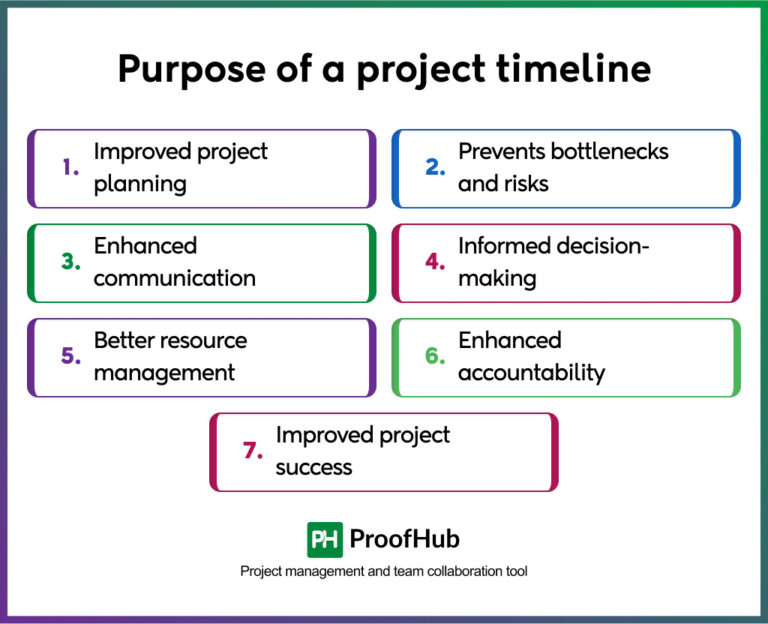 Purpose of a project timeline

1. Improved project planning

2. Prevents bottlenecks and risks

3. Enhanced communication

4. Informed decision-making

5. Better resource management

6. Enhanced accountability

7. Improved project success

PH ProofHub

Project management and team collaboration tool